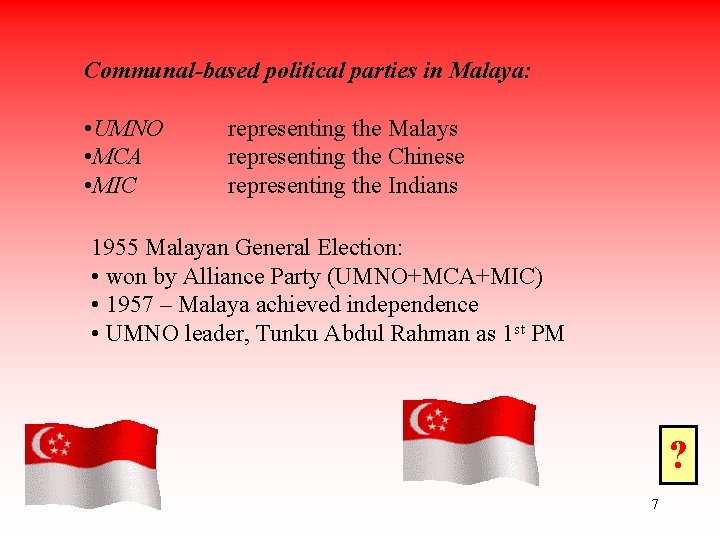 Communal-based political parties in Malaya:

•UMNO representing the Malays
•MCA representing the Chinese
•MIC representing the Indians

1955 Malayan General Election:
• won by Alliance Party (UMNO+MCA+MIC)
• 1957 – Malaya achieved independence
• UMNO leader, Tunku Abdul Rahman as 1$^{st}$ PM

?

7